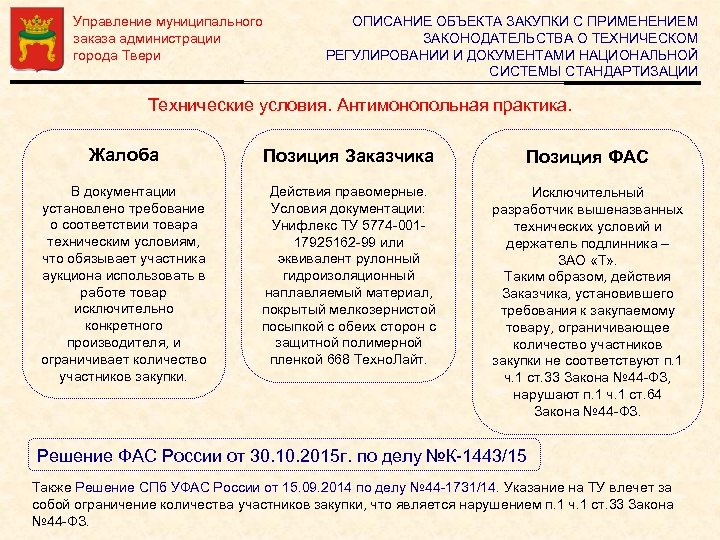 Управление муниципального заказа администрации города Твери

ОПИСАНИЕ ОБЪЕКТА ЗАКУПКИ С ПРИМЕНЕНИЕМ ЗАКОНОДАТЕЛЬСТВА О ТЕХНИЧЕСКОМ РЕГУЛИРОВАНИИ И ДОКУМЕНТАМИ НАЦИОНАЛЬНОЙ СИСТЕМЫ СТАНДАРТИЗАЦИИ

Технические условия. Антимонопольная практика.

Жалоба

В документации установлено требование о соответствии товара техническим условиям, что обязывает участника аукциона использовать в работе товар исключительно конкретного производителя, и ограничивает количество участников закупки.

Позиция Заказчика

Действия правомерные. Условия документации: Унифлекс ТУ 5774-001-17925162-99 или эквивалент рулонный гидроизоляционный наплавляемый материал, покрытый мелкозернистой посыпкой с обеих сторон с защитной полимерной пленкой 668 ТехноЛайт.

Позиция ФАС

Исключительный разработчик вышеназванных технических условий и держатель подлинника – ЗАО «Т». Таким образом, действия Заказчика, установившего требования к закупаемому товару, ограничивающее количество участников закупки не соответствуют п.1 ч.1 ст.33 Закона №44-ФЗ, нарушают п.1 ч.1 ст.64 Закона №44-ФЗ.

Решение ФАС России от 30.10.2015г. по делу №К-1443/15

Также Решение СПб УФАС России от 15.09.2014 по делу №44-1731/14. Указание на ТУ влечет за собой ограничение количества участников закупки, что является нарушением п.1 ч.1 ст.33 Закона №44-ФЗ.